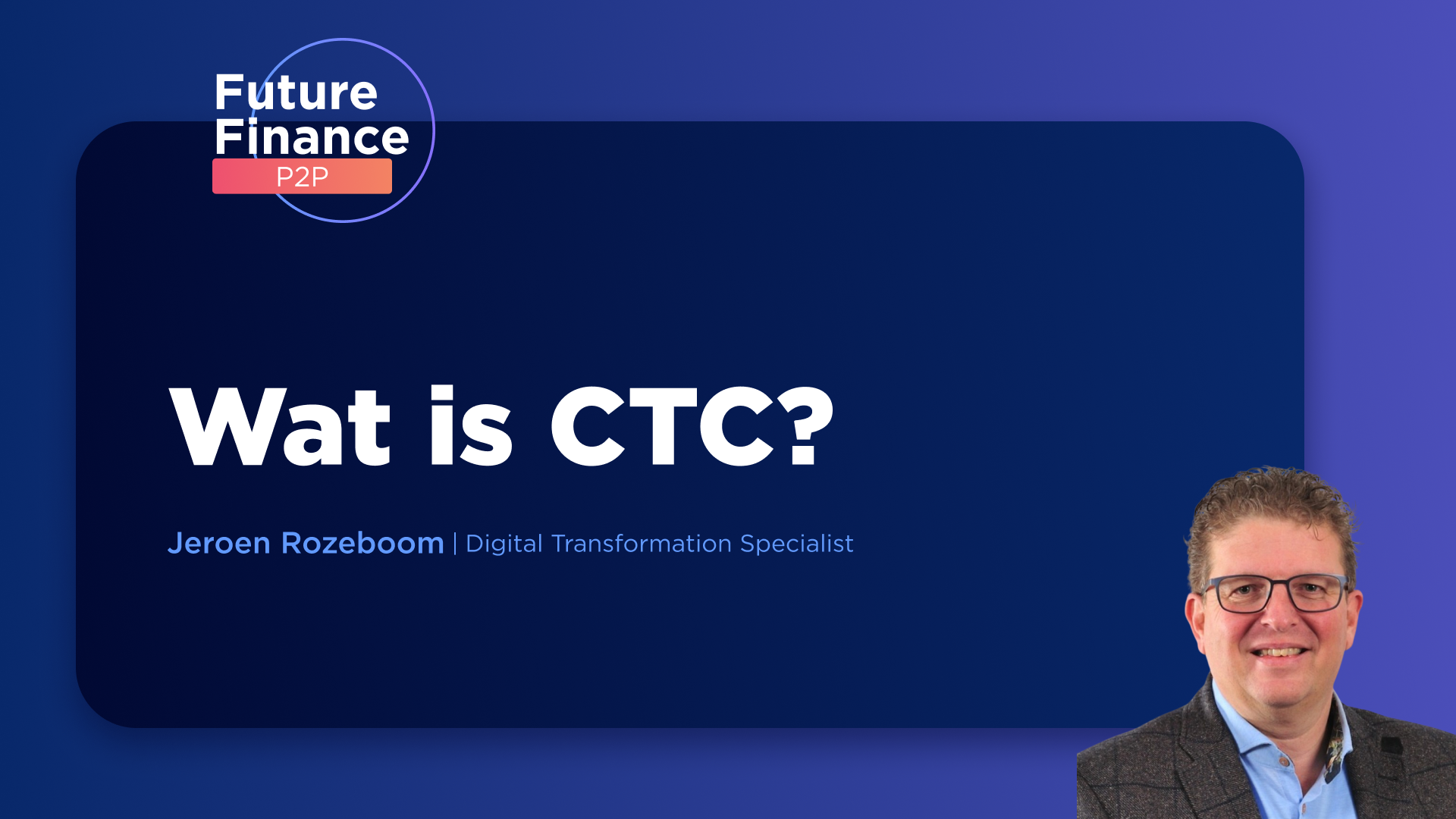 Future Finance
P2P

Wat is CTC?

Jeroen Rozeboom | Digital Transformation Specialist